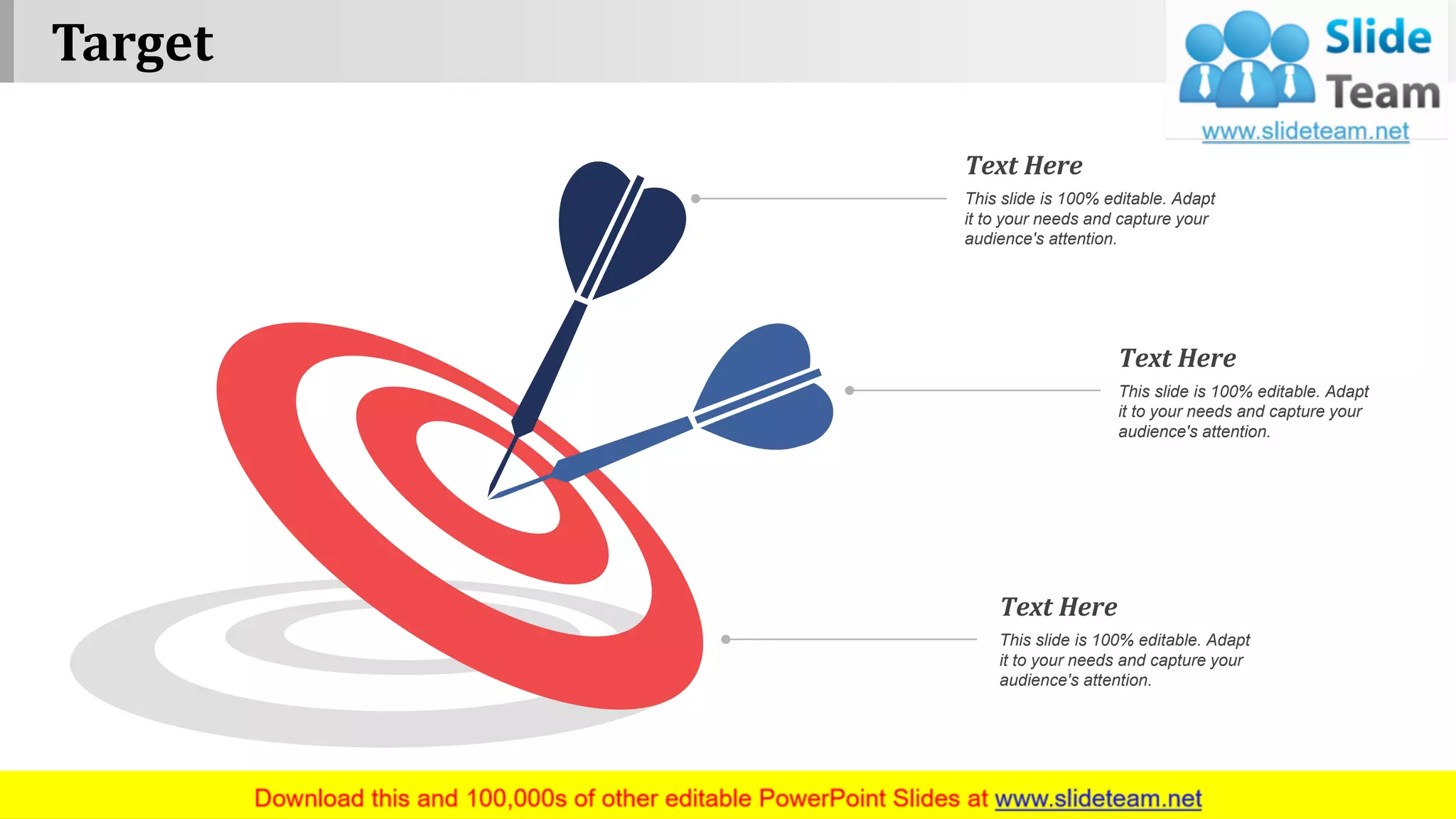 Target

Slide Team
www.slideteam.net

Text Here
This slide is 100% editable. Adapt it to your needs and capture your audience's attention.

Text Here
This slide is 100% editable. Adapt it to your needs and capture your audience's attention.

Text Here
This slide is 100% editable. Adapt it to your needs and capture your audience's attention.

Download this and 100,000s of other editable PowerPoint Slides at www.slideteam.net